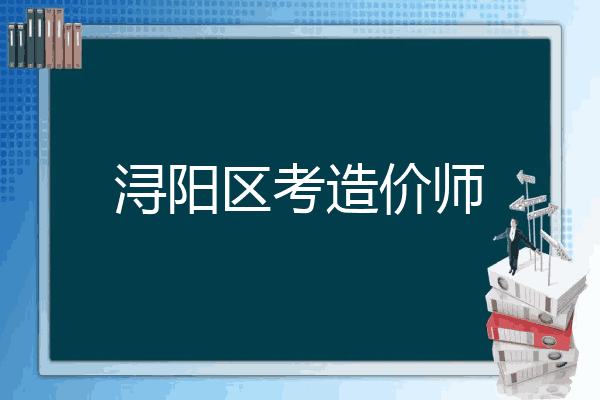 浔阳区考造价师